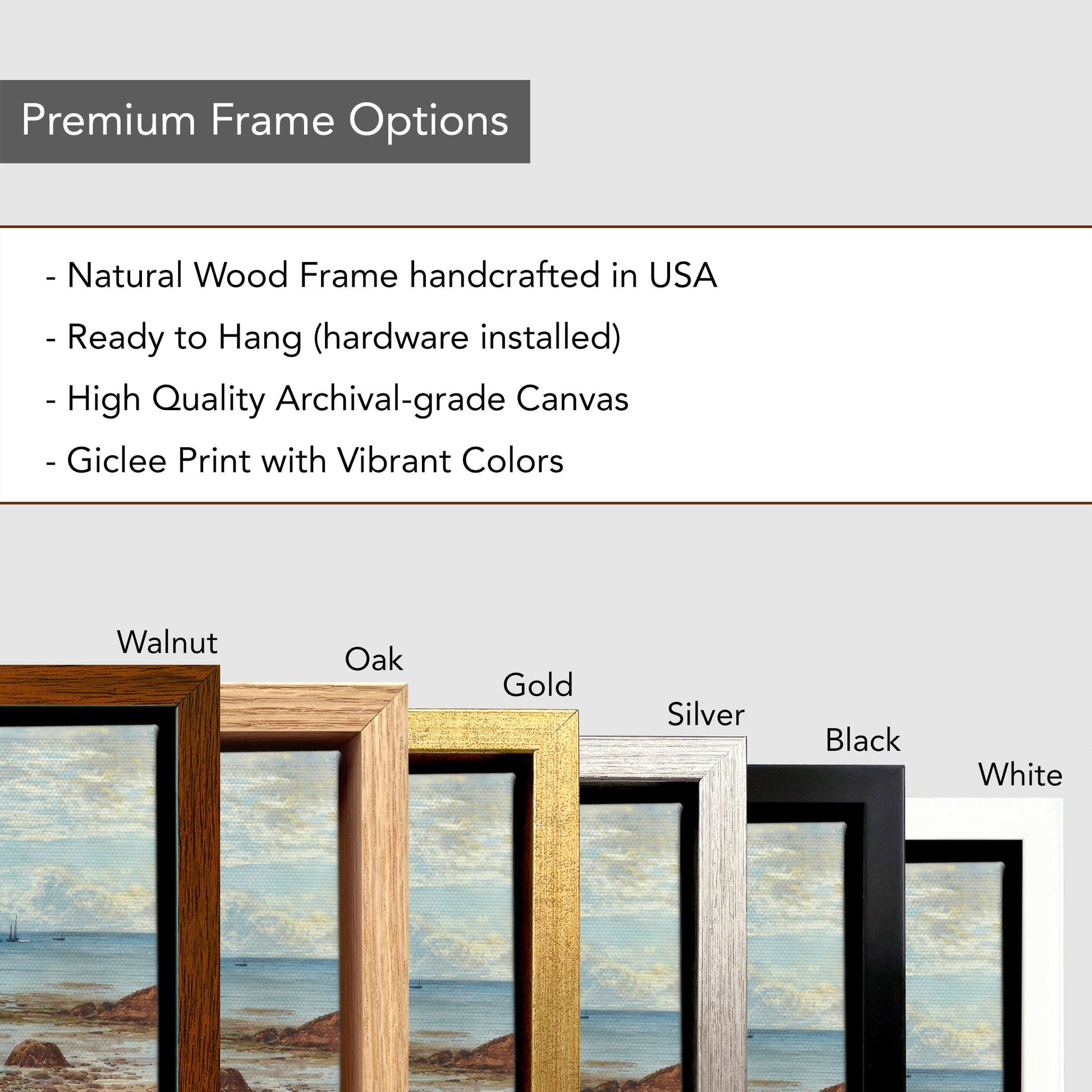 Premium Frame Options

- Natural Wood Frame handcrafted in USA
- Ready to Hang (hardware installed)
- High Quality Archival-grade Canvas
- Giclee Print with Vibrant Colors

Walnut
Oak
Gold
Silver
Black
White